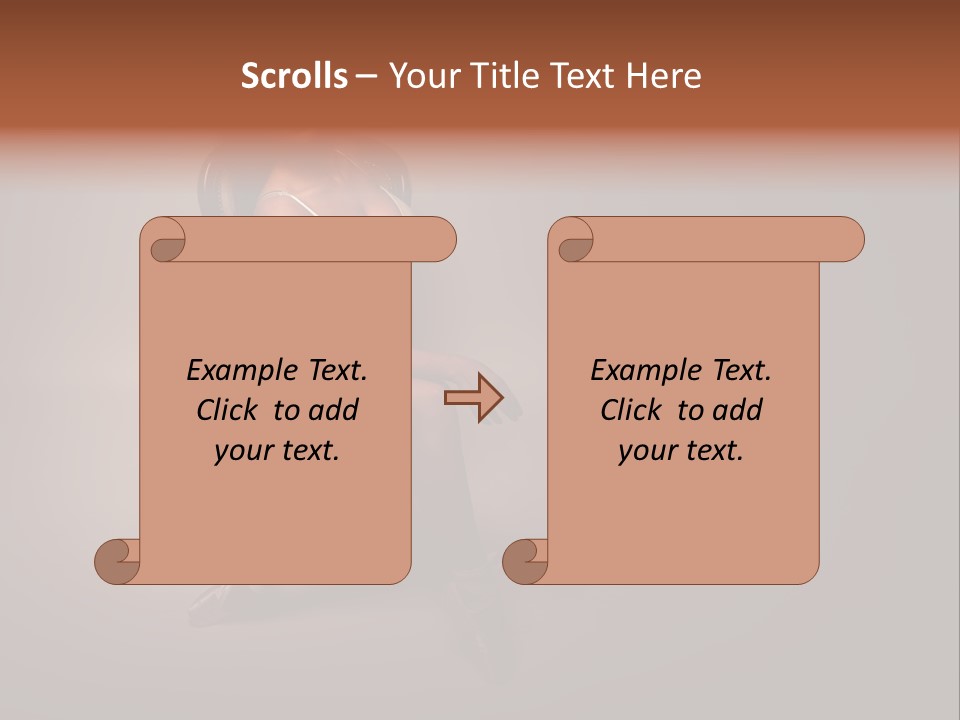 Scrolls – Your Title Text Here

Example Text. Click to add your text.

Example Text. Click to add your text.